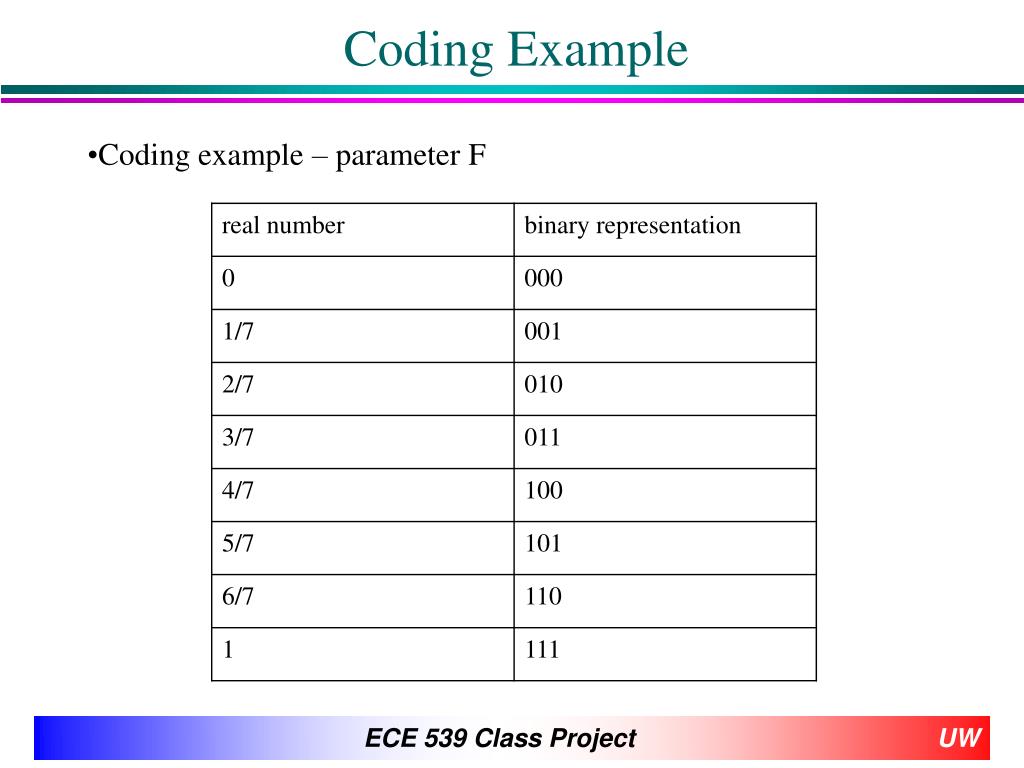 Coding Example

•Coding example – parameter F

| real number | binary representation |
|---|---|
| 0 | 000 |
| 1/7 | 001 |
| 2/7 | 010 |
| 3/7 | 011 |
| 4/7 | 100 |
| 5/7 | 101 |
| 6/7 | 110 |
| 1 | 111 |

ECE 539 Class Project

UW